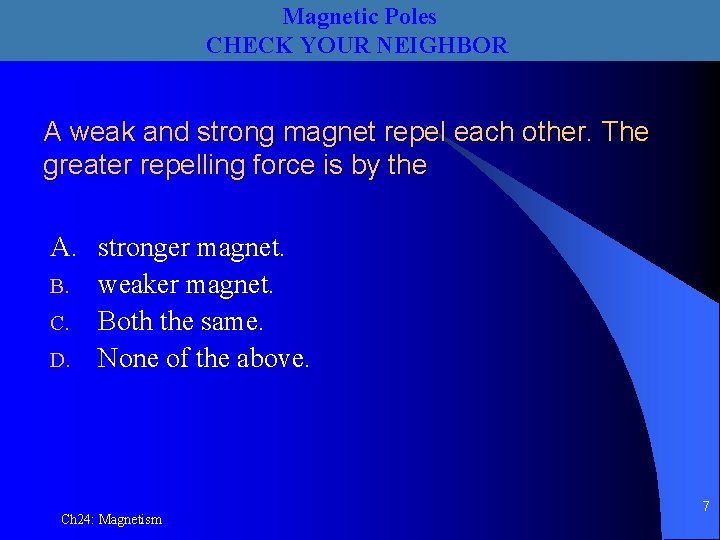 Magnetic Poles
CHECK YOUR NEIGHBOR

A weak and strong magnet repel each other. The greater repelling force is by the

A. stronger magnet.
B. weaker magnet.
C. Both the same.
D. None of the above.

Ch24: Magnetism

7